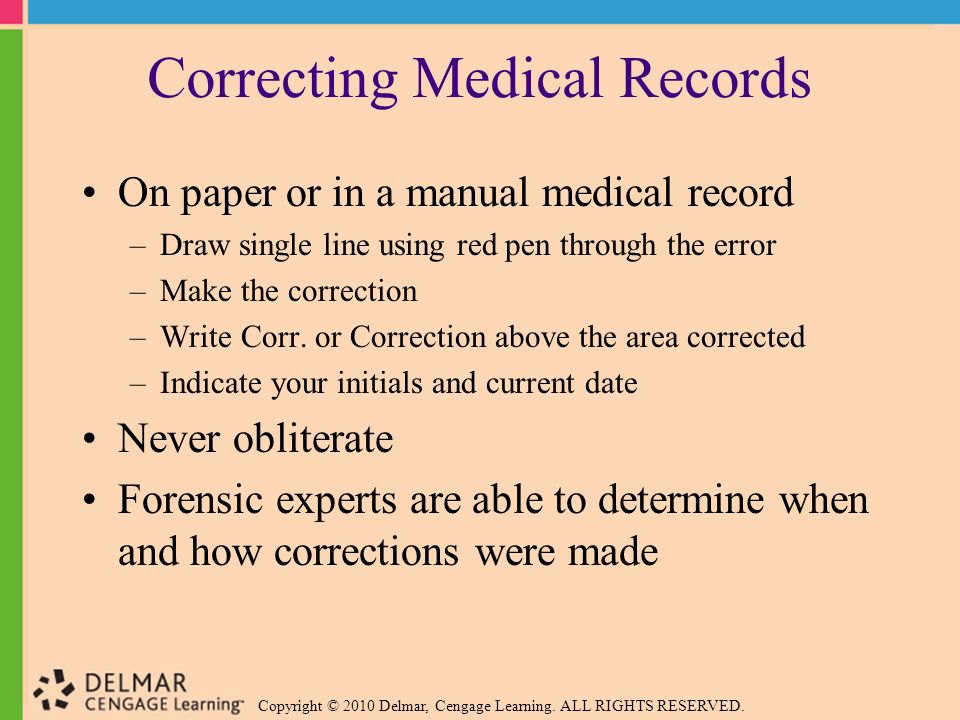 Correcting Medical Records

• On paper or in a manual medical record
– Draw single line using red pen through the error
– Make the correction
– Write Corr. or Correction above the area corrected
– Indicate your initials and current date
• Never obliterate
• Forensic experts are able to determine when and how corrections were made

DELMAR
CENGAGE Learning™
Copyright © 2010 Delmar, Cengage Learning. ALL RIGHTS RESERVED.